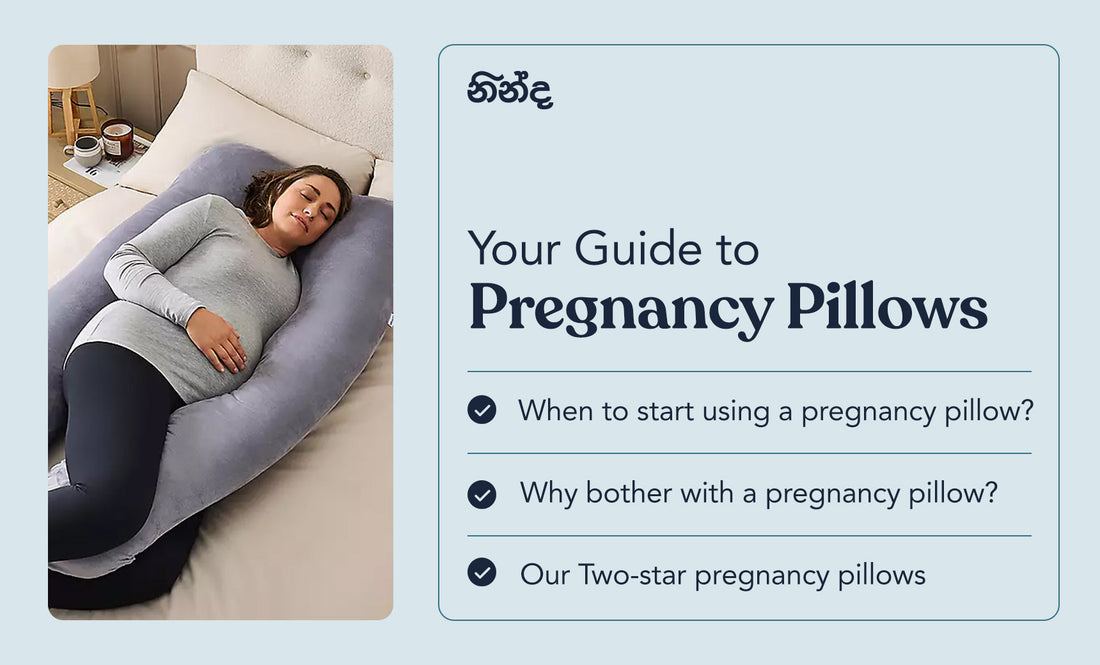 නින්ද

Your Guide to
Pregnancy Pillows

When to start using a pregnancy pillow?

Why bother with a pregnancy pillow?

Our Two-star pregnancy pillows